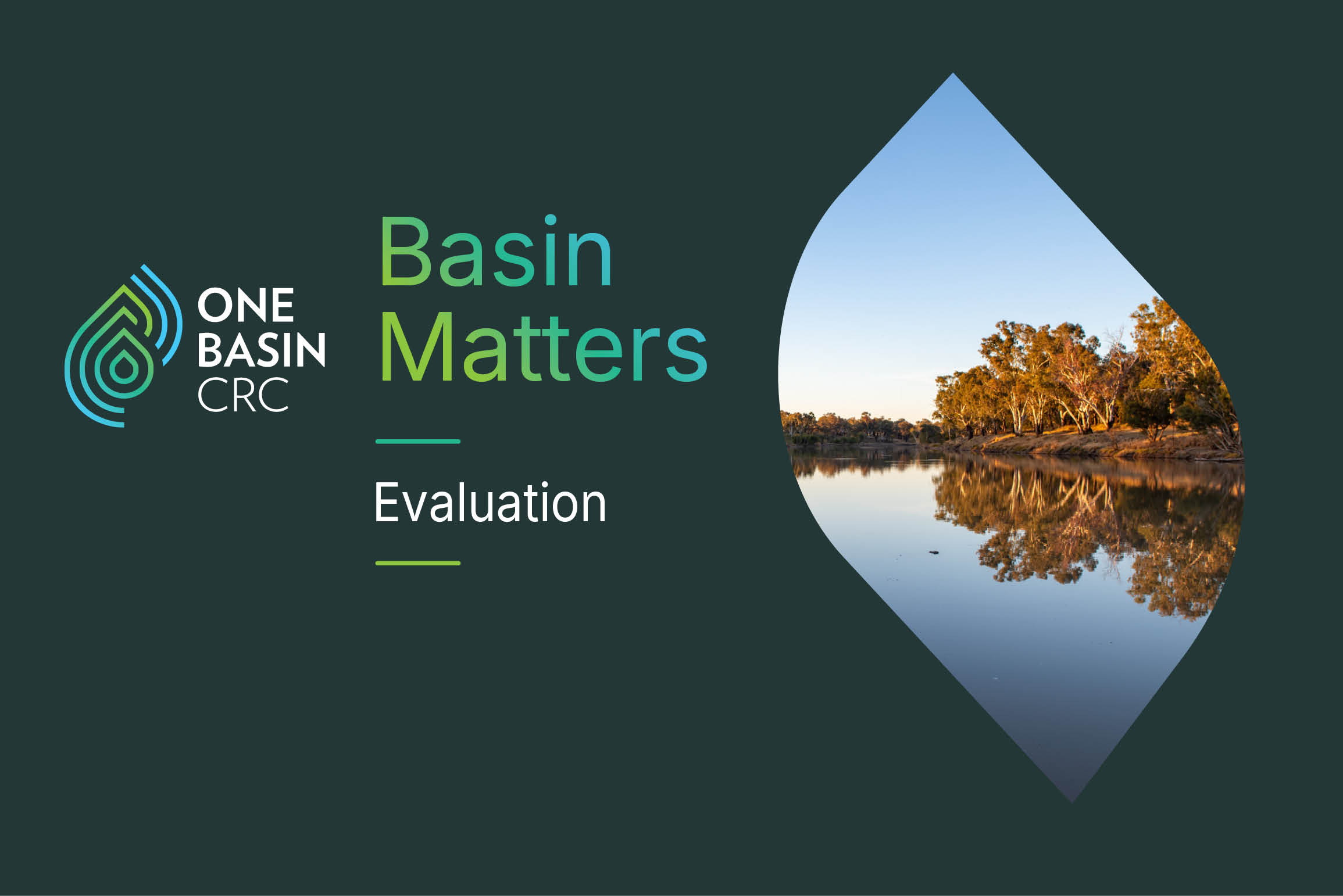 ONE
BASIN
CRC

Basin
Matters

Evaluation